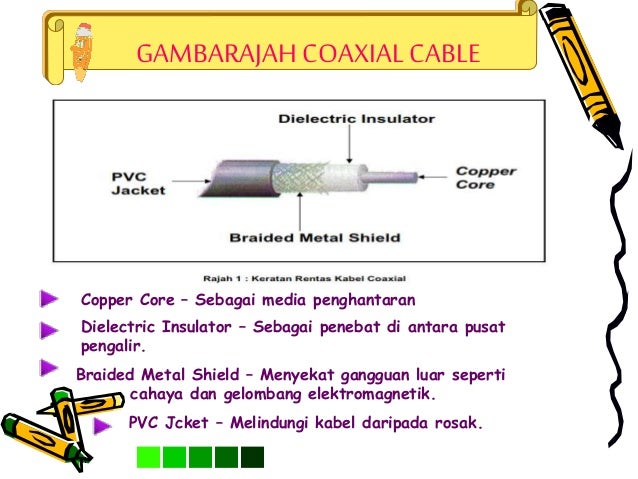 GAMBARAJAH COAXIAL CABLE

Dielectric Insulator

PVC Jacket

Copper Core

Braided Metal Shield

Rajah 1 : Keratan Rentas Kabel Coaxial

Copper Core – Sebagai media penghantaran

Dielectric Insulator – Sebagai penebat di antara pusat pengalir.

Braided Metal Shield – Menyekat gangguan luar seperti cahaya dan gelombang elektromagnetik.

PVC Jcket – Melindungi kabel daripada rosak.